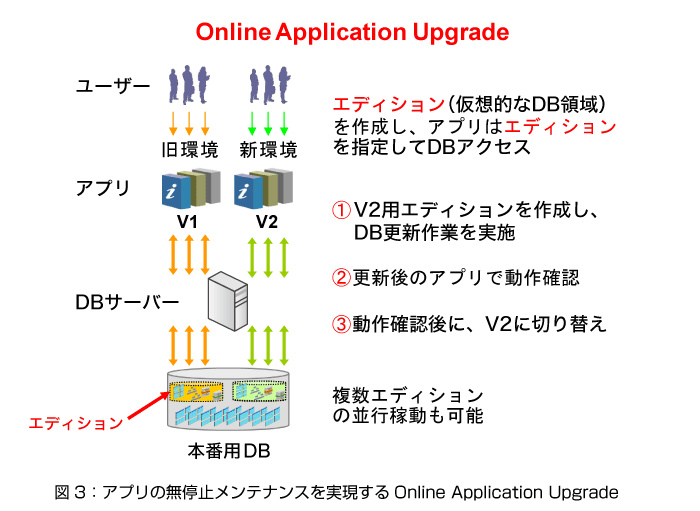 Online Application Upgrade

ユーザー

旧環境 新環境

アプリ

V1 V2

DBサーバー

エディション

本番用DB

エディション(仮想的なDB領域)を作成し、アプリはエディションを指定してDBアクセス

①V2用エディションを作成し、DB更新作業を実施

②更新後のアプリで動作確認

③動作確認後に、V2に切り替え

複数エディションの並行稼動も可能

図３：アプリの無停止メンテナンスを実現する Online Application Upgrade